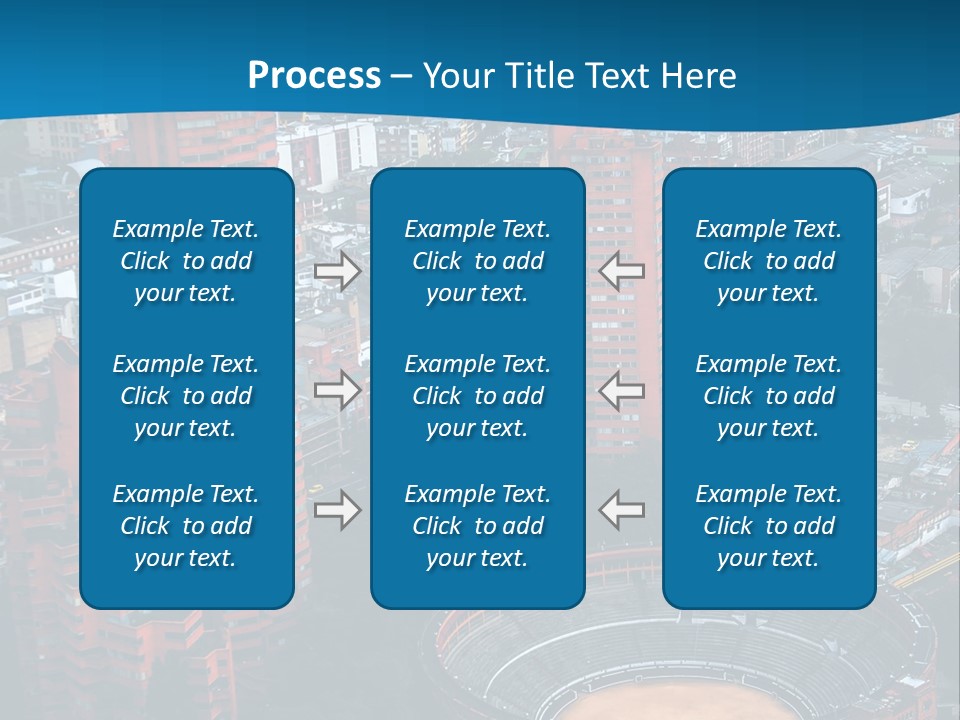 Process – Your Title Text Here

Example Text. Click to add your text.

Example Text. Click to add your text.

Example Text. Click to add your text.

Example Text. Click to add your text.

Example Text. Click to add your text.

Example Text. Click to add your text.

Example Text. Click to add your text.

Example Text. Click to add your text.

Example Text. Click to add your text.